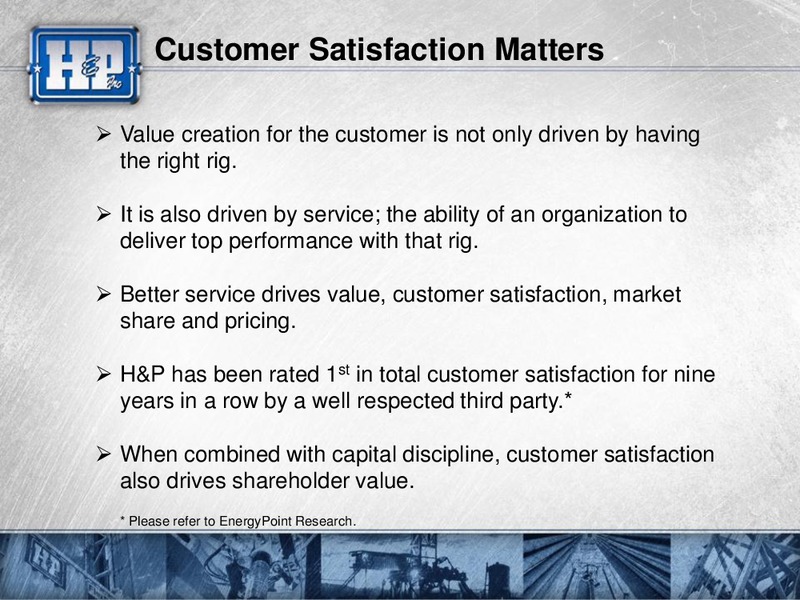 H&P Inc

Customer Satisfaction Matters

➢ Value creation for the customer is not only driven by having the right rig.

➢ It is also driven by service; the ability of an organization to deliver top performance with that rig.

➢ Better service drives value, customer satisfaction, market share and pricing.

➢ H&P has been rated 1$^{st}$ in total customer satisfaction for nine years in a row by a well respected third party.*

➢ When combined with capital discipline, customer satisfaction also drives shareholder value.

* Please refer to EnergyPoint Research.

H&P